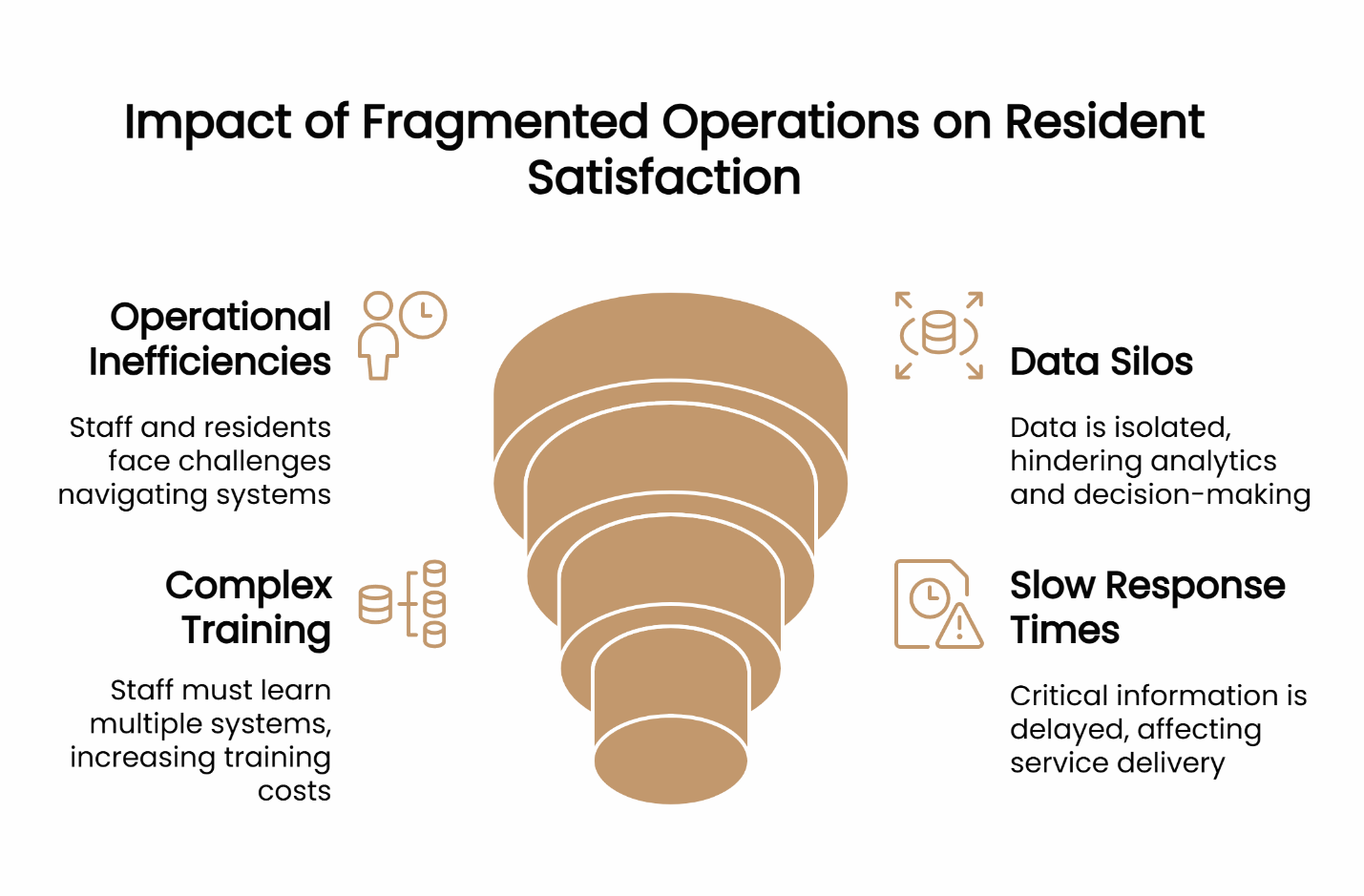 Impact of Fragmented Operations on Resident Satisfaction

Operational Inefficiencies

Staff and residents face challenges navigating systems

Complex Training

Staff must learn multiple systems, increasing training costs

Data Silos

Data is isolated, hindering analytics and decision-making

Slow Response Times

Critical information is delayed, affecting service delivery